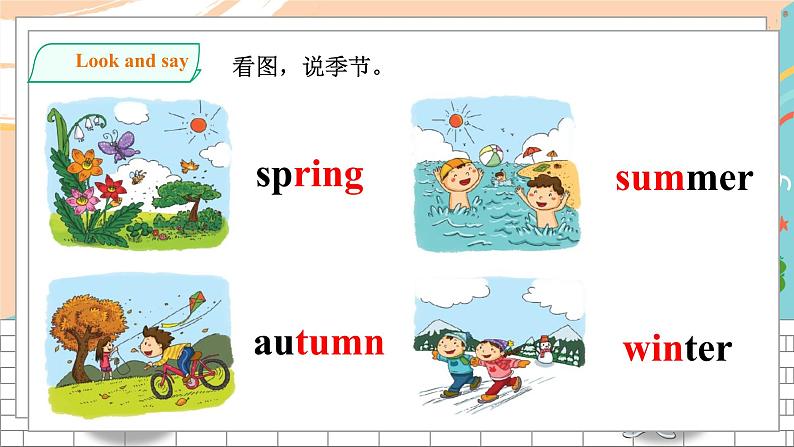 Look and say

看图，说季节。

spring

summer

autumn

winter